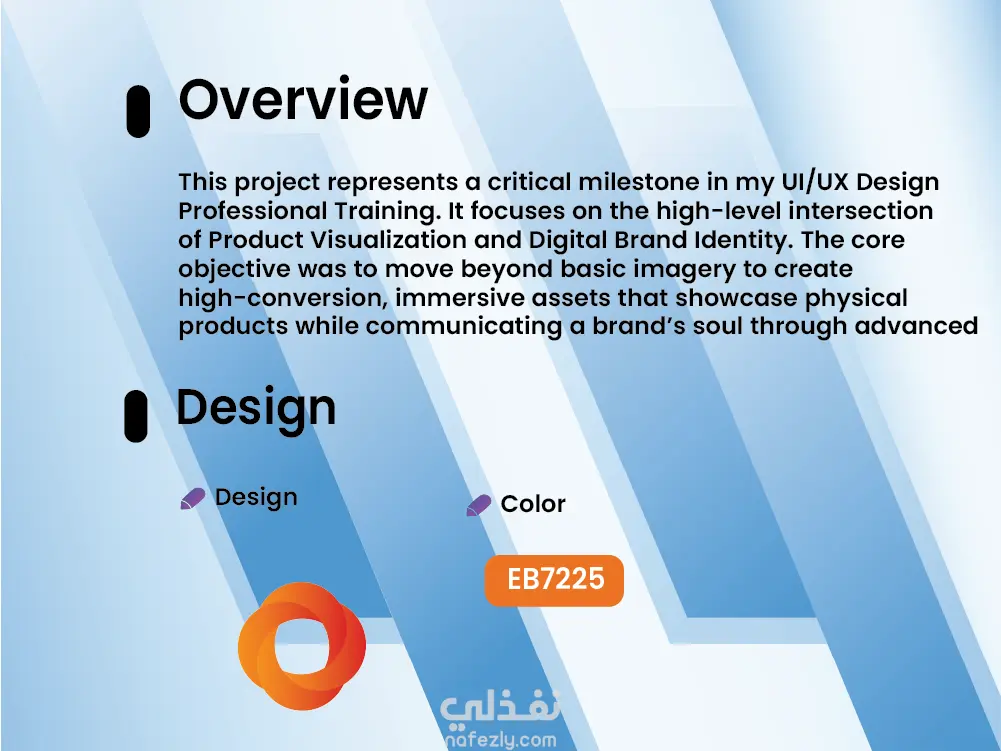 Overview

This project represents a critical milestone in my UI/UX Design Professional Training. It focuses on the high-level intersection of Product Visualization and Digital Brand Identity. The core objective was to move beyond basic imagery to create high-conversion, immersive assets that showcase physical products while communicating a brand's soul through advanced

Design

Design

Color

EB7225

نفذلي
nafezly.com